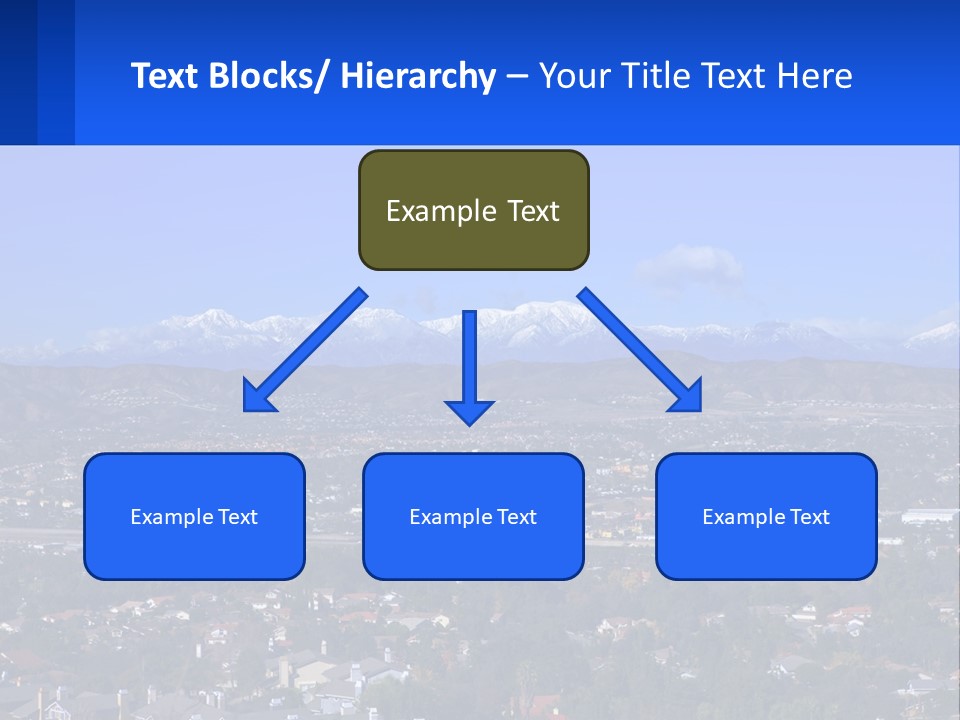 Text Blocks/ Hierarchy – Your Title Text Here

Example Text

Example Text

Example Text

Example Text